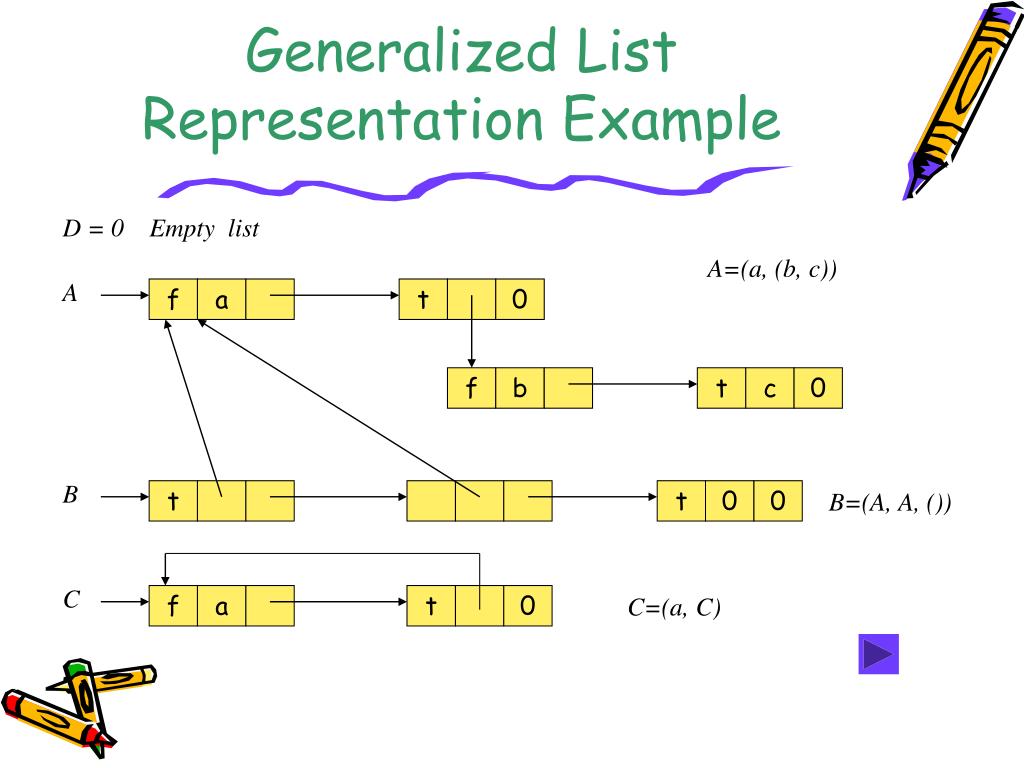 Generalized List Representation Example

D = 0 Empty list

A=(a, (b, c))

A

f a

t 0

f b

t c 0

B

t

t 0 0

B=(A, A, ())

C

f a

t 0

C=(a, C)